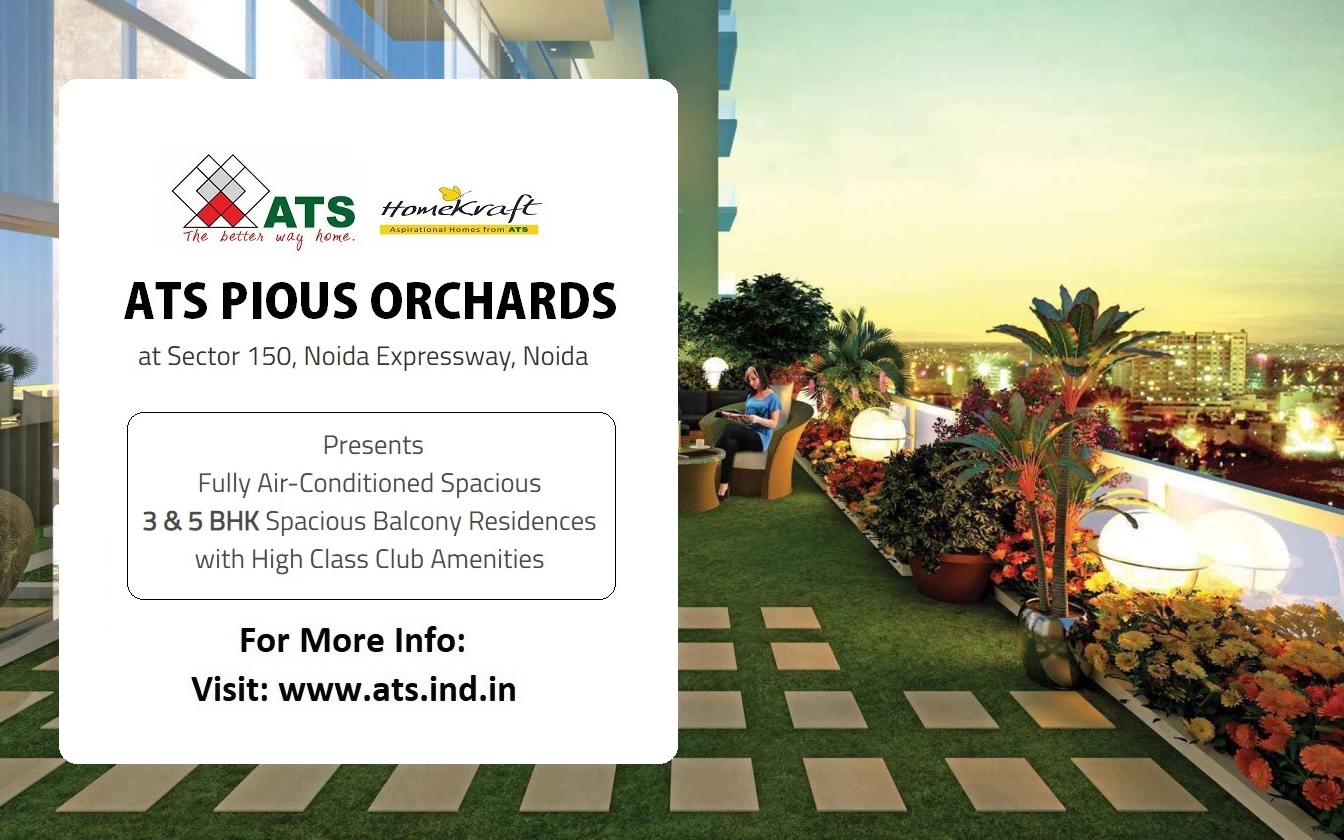 ATS
The better way home.

HomeKraft
Aspirational Homes from ATS

ATS PIOUS ORCHARDS
at Sector 150, Noida Expressway, Noida

Presents
Fully Air-Conditioned Spacious
3 & 5 BHK Spacious Balcony Residences
with High Class Club Amenities

For More Info:
Visit: www.ats.ind.in